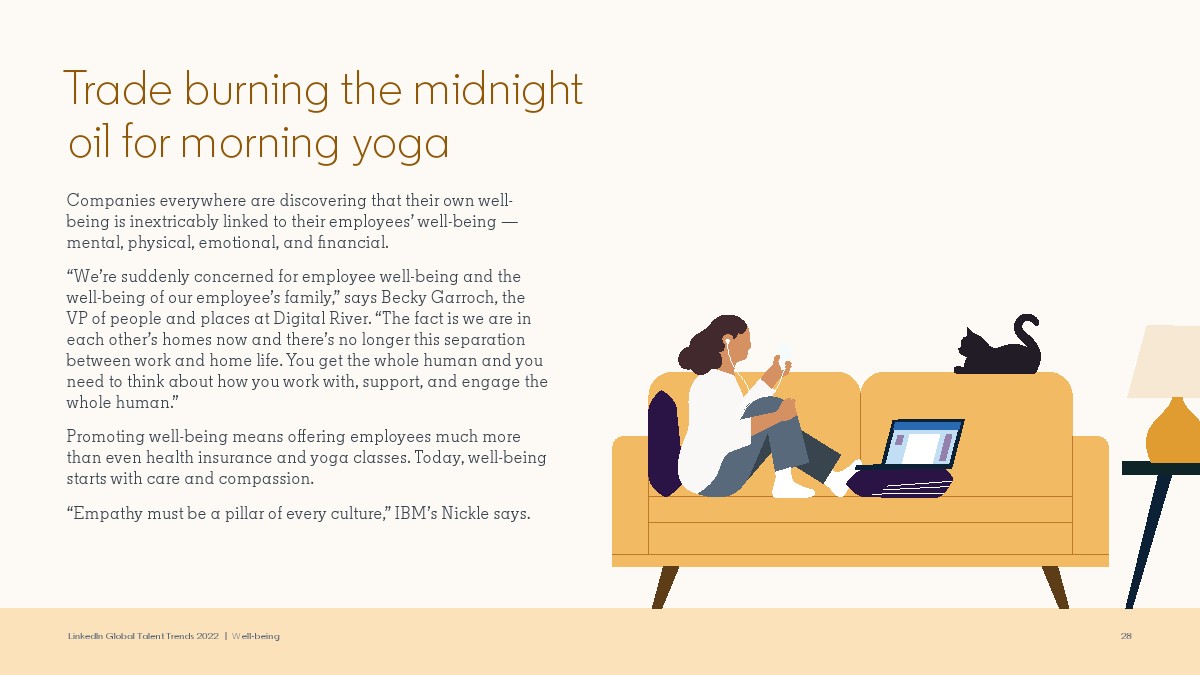 Trade burning the midnight oil for morning yoga

Companies everywhere are discovering that their own well-being is inextricably linked to their employees' well-being — mental, physical, emotional, and financial.

"We're suddenly concerned for employee well-being and the well-being of our employee's family," says Becky Garroch, the VP of people and places at Digital River. "The fact is we are in each other's homes now and there's no longer this separation between work and home life. You get the whole human and you need to think about how you work with, support, and engage the whole human."

Promoting well-being means offering employees much more than even health insurance and yoga classes. Today, well-being starts with care and compassion.

"Empathy must be a pillar of every culture," IBM's Nickle says.

LinkedIn Global Talent Trends 2022 | Well-being

28